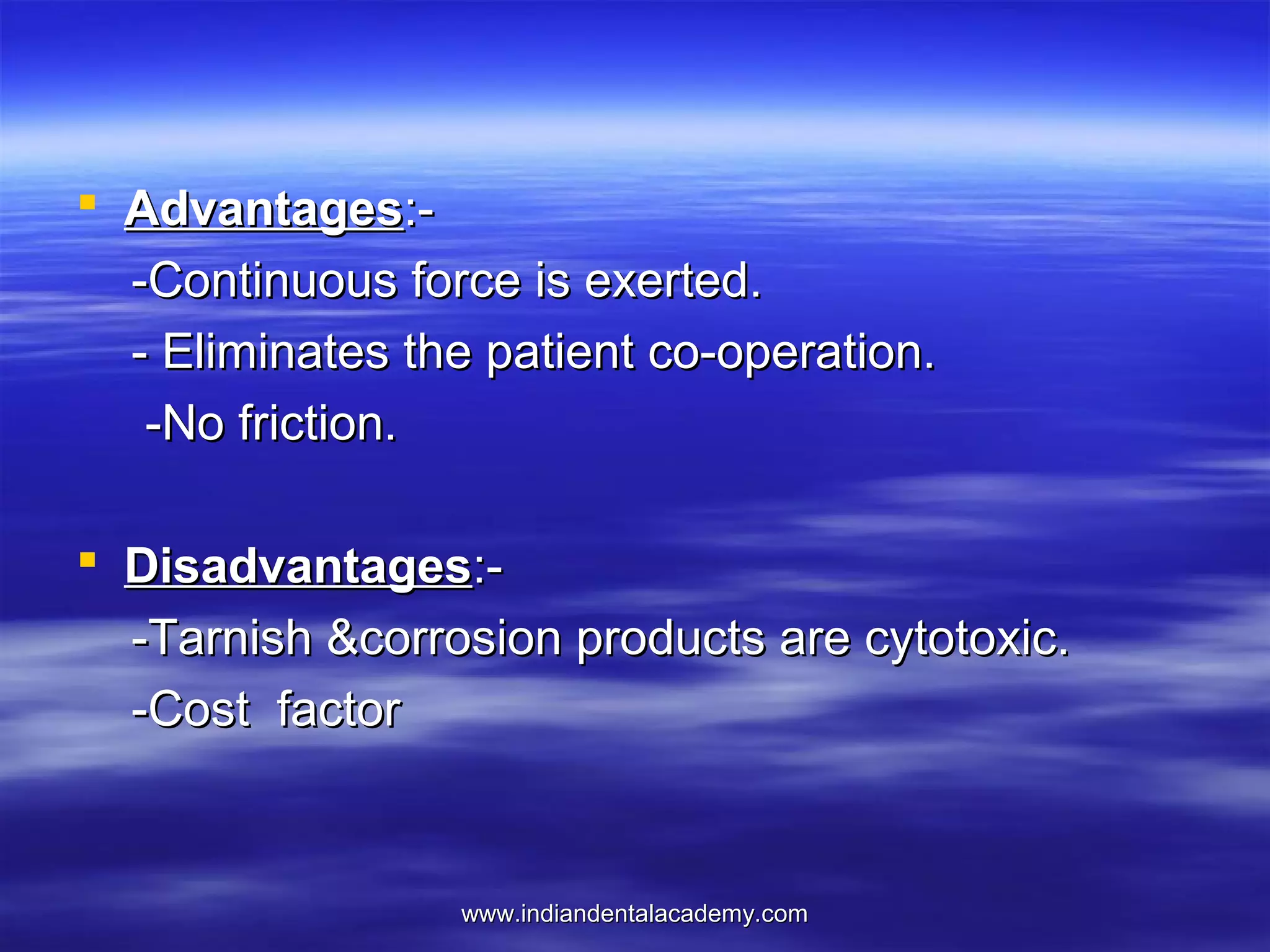 Advantages:-

-Continuous force is exerted.

- Eliminates the patient co-operation.

-No friction.

Disadvantages:-

-Tarnish &corrosion products are cytotoxic.

-Cost factor

www.indiandentalacademy.com